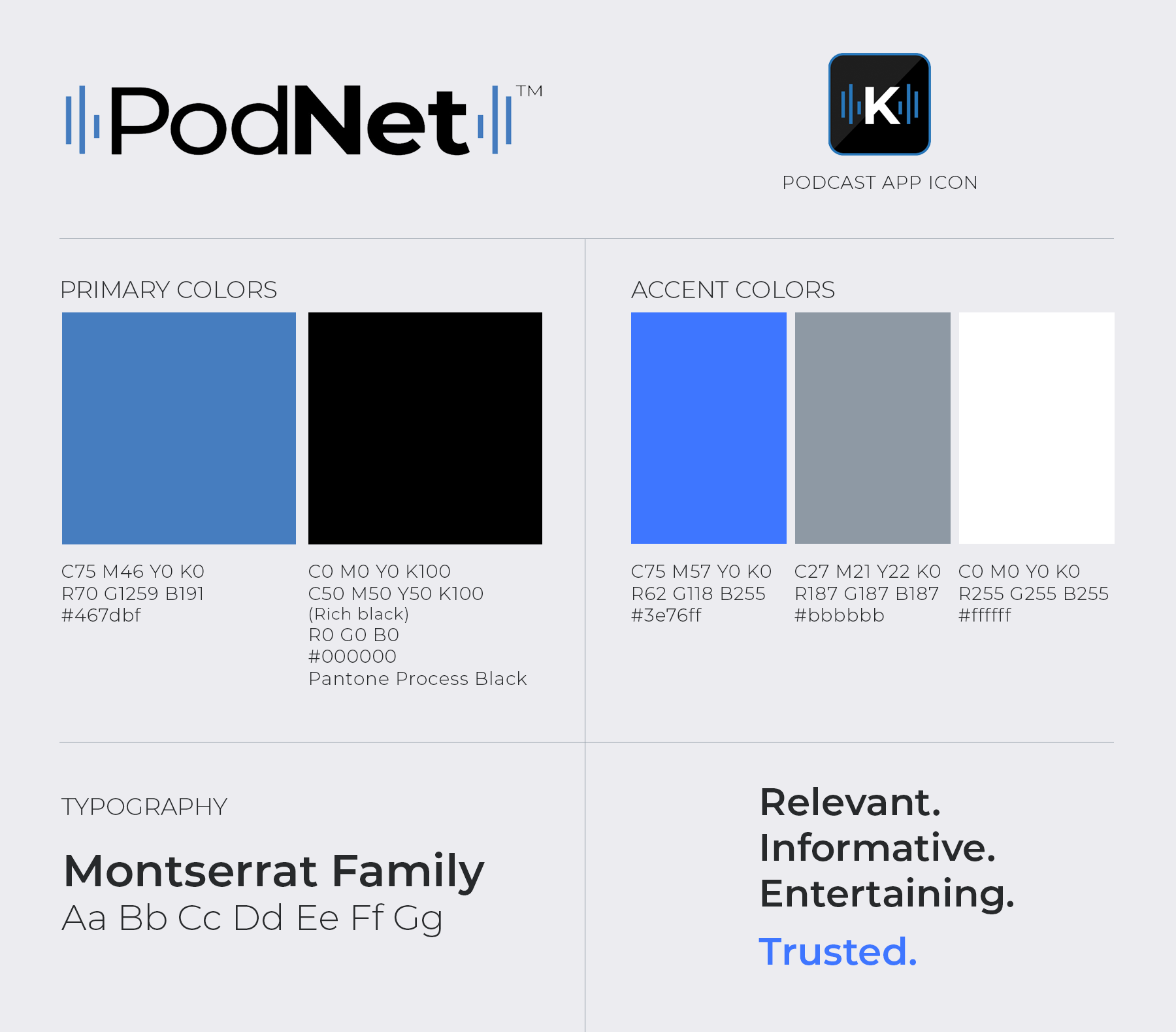 PodNet™

K

PODCAST APP ICON

PRIMARY COLORS

C75 M46 Y0 K0
R70 G1259 B191
#467dbf

C0 M0 Y0 K100
C50 M50 Y50 K100
(Rich black)
R0 G0 B0
#000000
Pantone Process Black

ACCENT COLORS

C75 M57 Y0 K0
R62 G118 B255
#3e76ff

C27 M21 Y22 K0
R187 G187 B187
#bbbbbb

C0 M0 Y0 K0
R255 G255 B255
#ffffff

TYPOGRAPHY

Montserrat Family
Aa Bb Cc Dd Ee Ff Gg

Relevant.
Informative.
Entertaining.
Trusted.